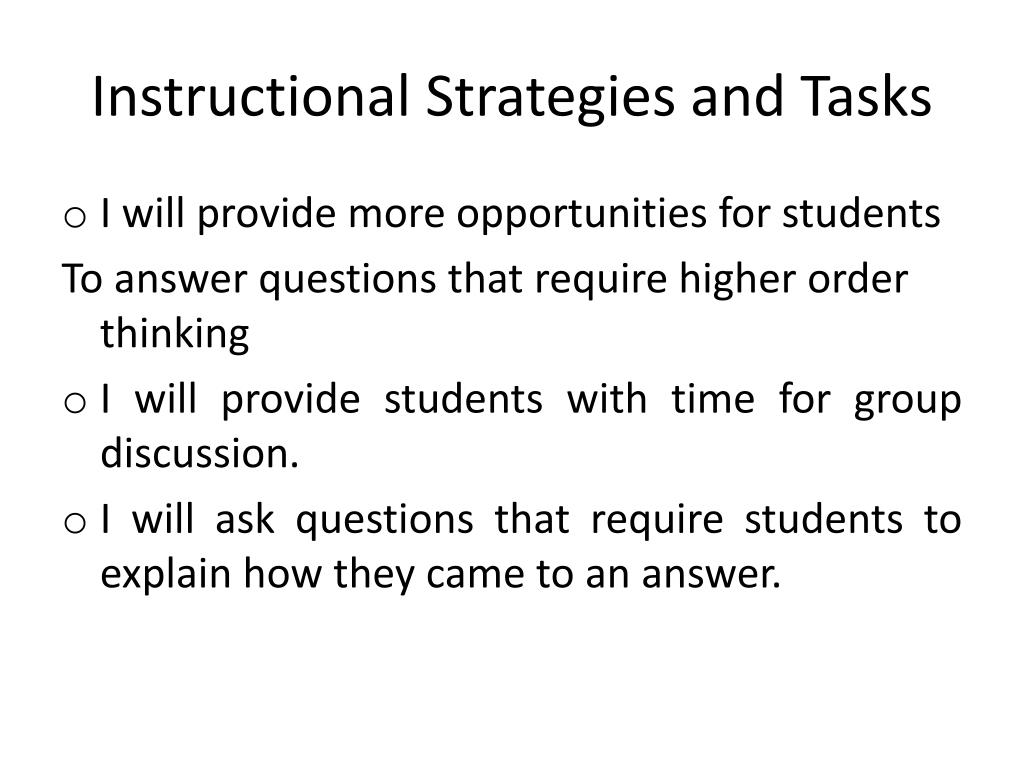 Instructional Strategies and Tasks

o I will provide more opportunities for students

To answer questions that require higher order thinking

o I will provide students with time for group discussion.

o I will ask questions that require students to explain how they came to an answer.